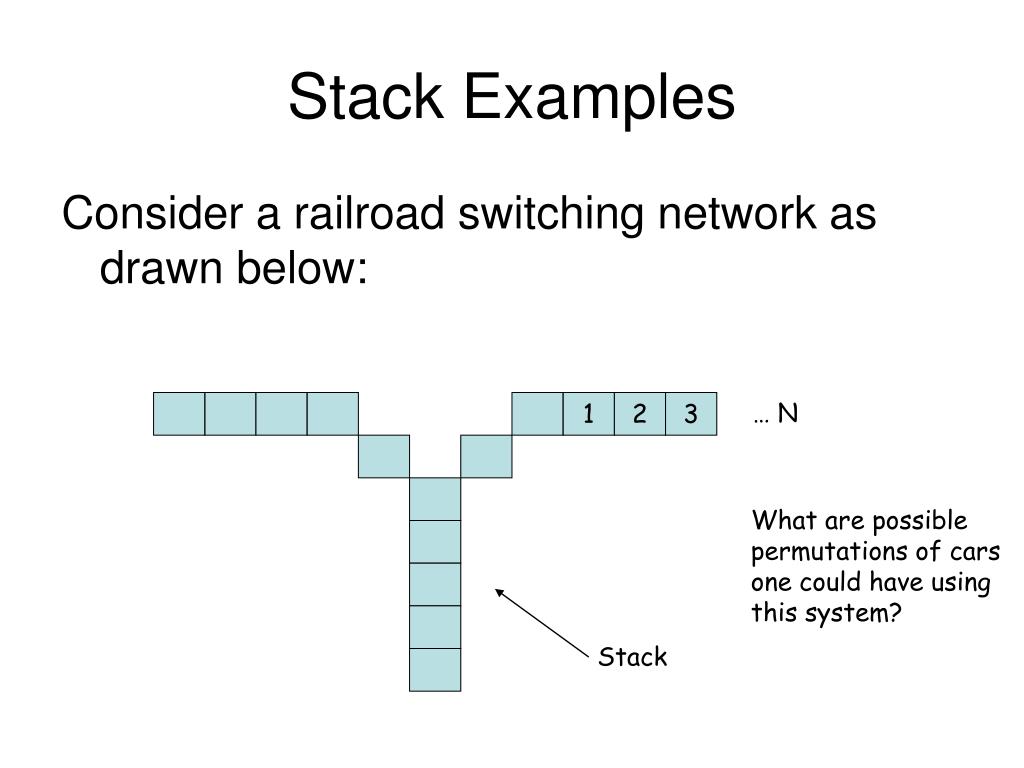 Stack Examples

Consider a railroad switching network as drawn below:

1 2 3

… N

What are possible permutations of cars one could have using this system?

Stack